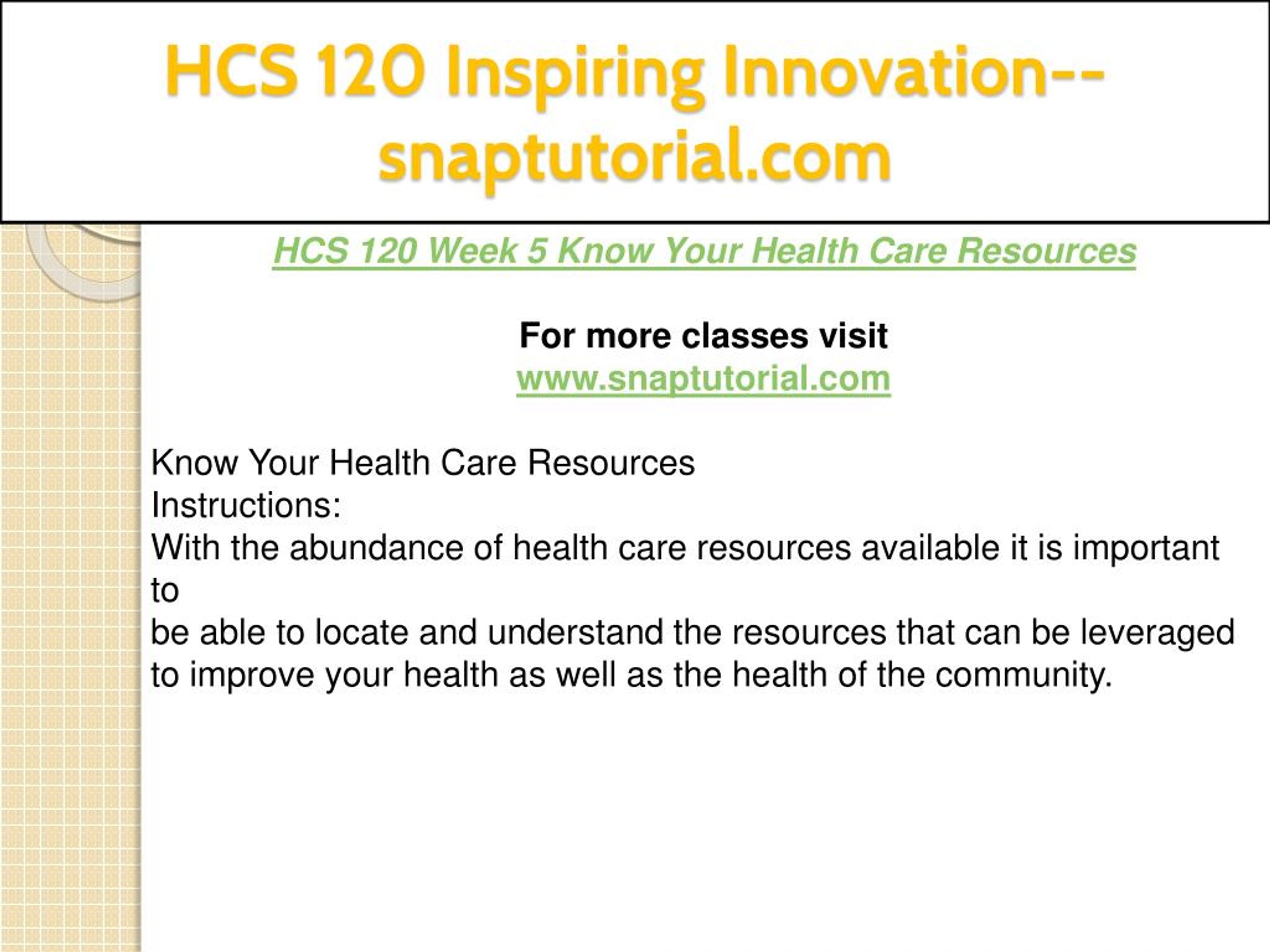 HCS 120 Inspiring Innovation--snaptutorial.com

HCS 120 Week 5 Know Your Health Care Resources

For more classes visit
www.snaptutorial.com

Know Your Health Care Resources
Instructions:
With the abundance of health care resources available it is important to
be able to locate and understand the resources that can be leveraged to improve your health as well as the health of the community.